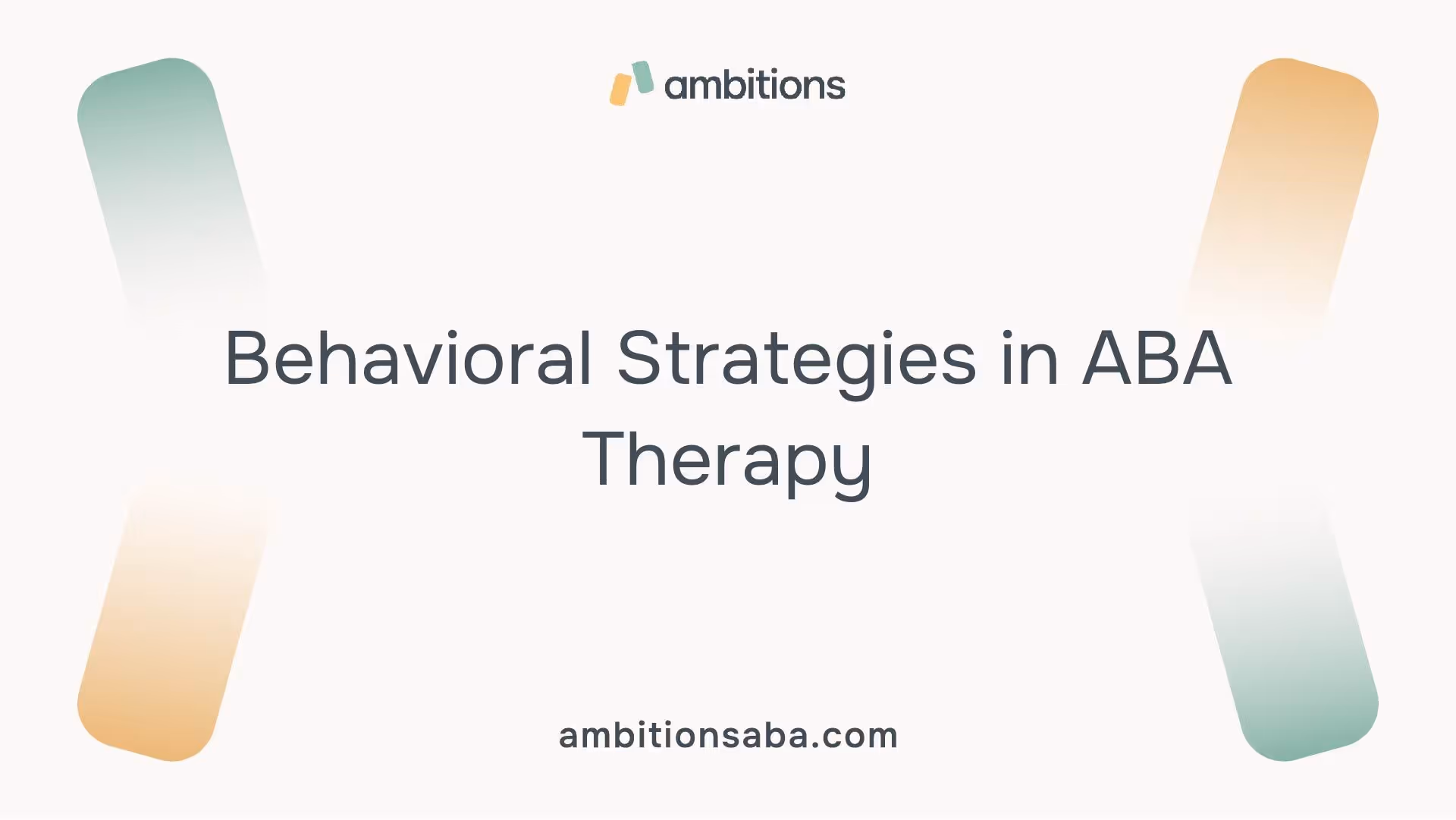 ambitions

Behavioral Strategies in ABA Therapy

ambitionsaba.com